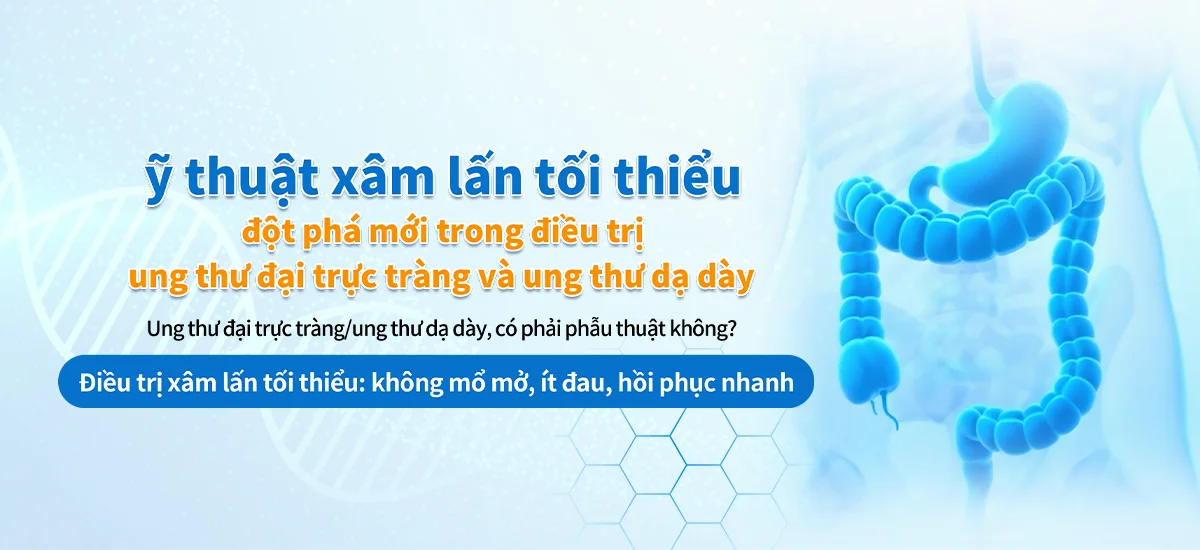 ỹ thuật xâm lấn tối thiểu
đột phá mới trong điều trị
ung thư đại trực tràng và ung thư dạ dày

Ung thư đại trực tràng/ung thư dạ dày, có phải phẫu thuật không?

Điều trị xâm lấn tối thiểu: không mổ mở, ít đau, hồi phục nhanh